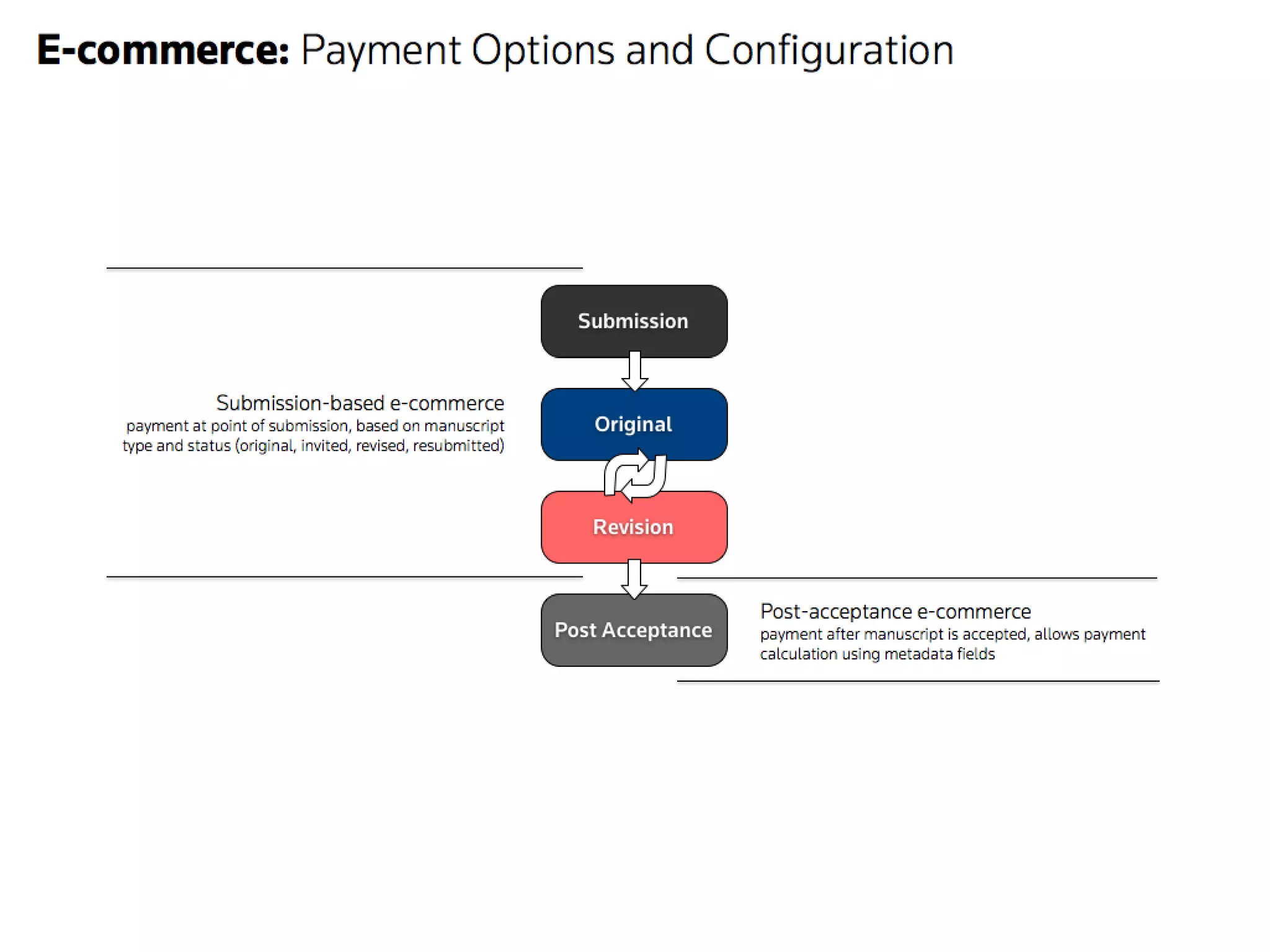 E-commerce: Payment Options and Configuration

Submission

Submission-based e-commerce
payment at point of submission, based on manuscript type and status (original, invited, revised, resubmitted)

Original

Revision

Post Acceptance

Post-acceptance e-commerce
payment after manuscript is accepted, allows payment calculation using metadata fields